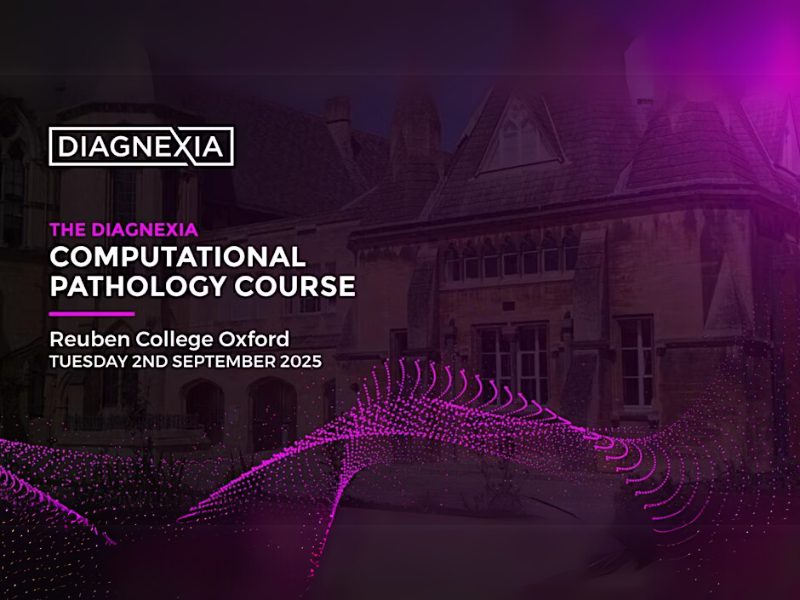 DIAGNEXIA

THE DIAGNEXIA
COMPUTATIONAL PATHOLOGY COURSE

Reuben College Oxford
TUESDAY 2ND SEPTEMBER 2025